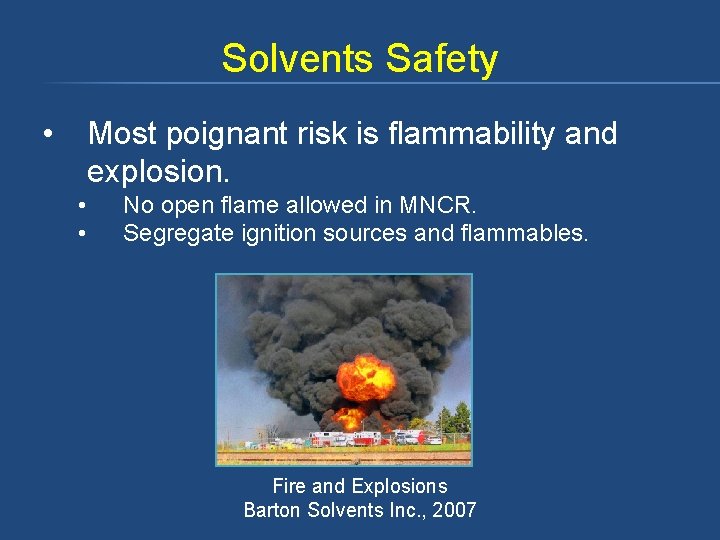 Solvents Safety

• Most poignant risk is flammability and explosion.
  • No open flame allowed in MNCR.
  • Segregate ignition sources and flammables.

Fire and Explosions
Barton Solvents Inc., 2007